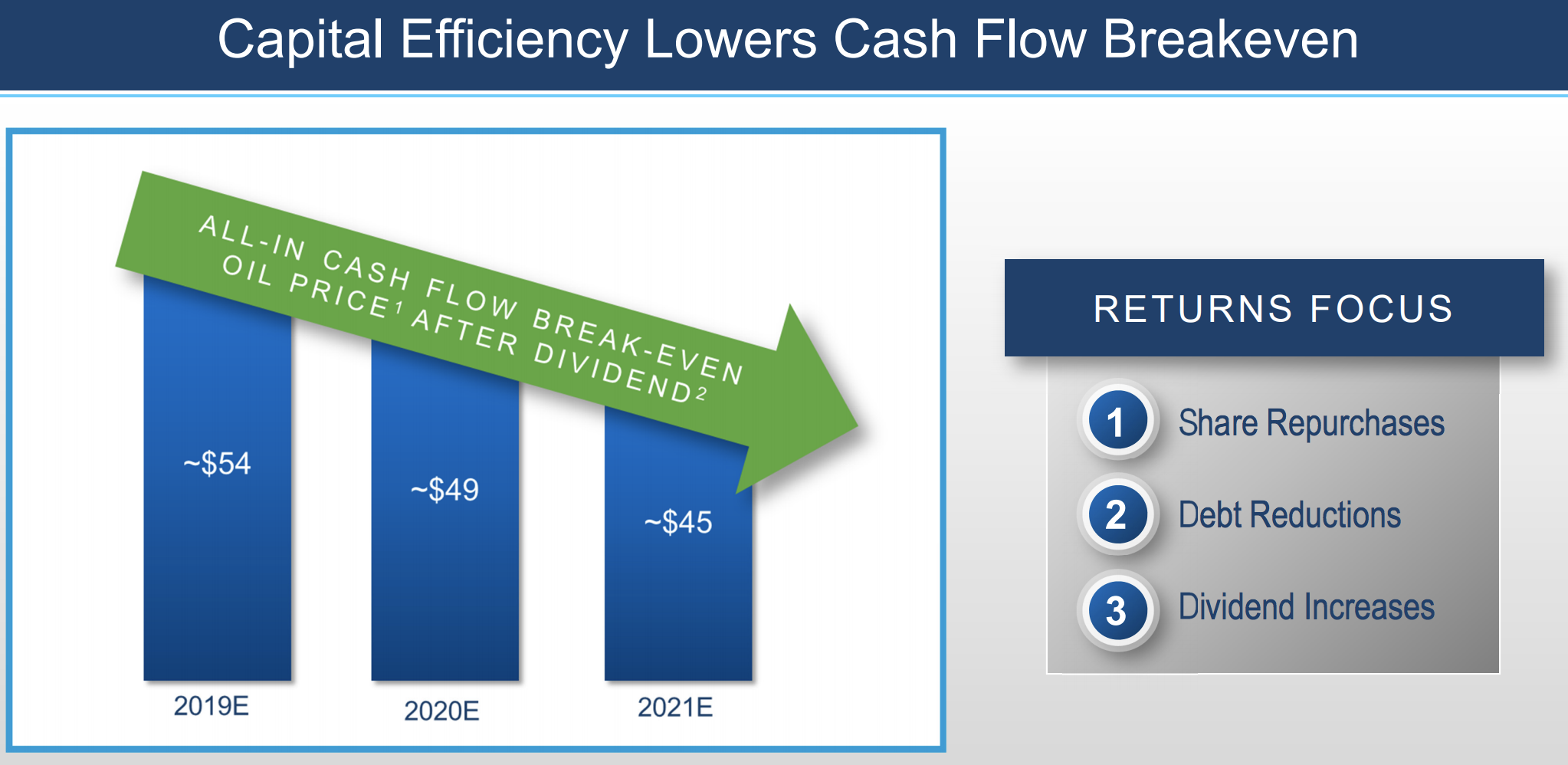 Capital Efficiency Lowers Cash Flow Breakeven

ALL-IN CASH FLOW BREAK-EVEN OIL PRICE$^1$ AFTER DIVIDEND$^2$

~$54

~$49

~$45

2019E

2020E

2021E

RETURNS FOCUS

1 Share Repurchases

2 Debt Reductions

3 Dividend Increases